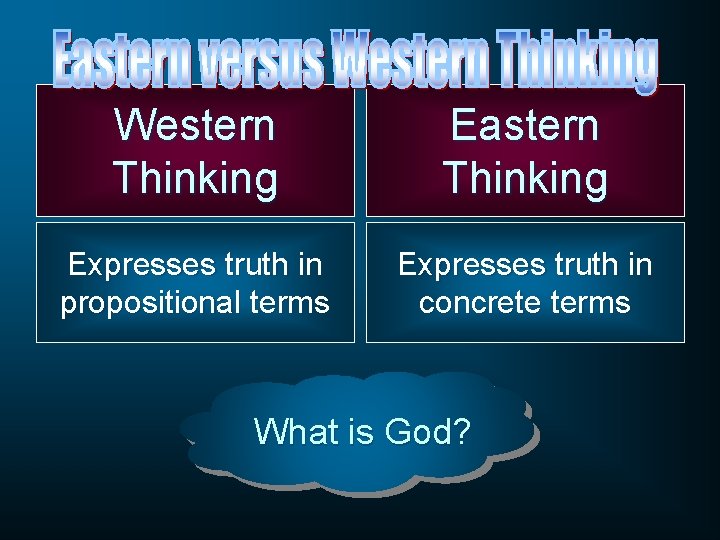 Eastern versus Western Thinking

| Western Thinking | Eastern Thinking |
|---|---|
| Expresses truth in propositional terms | Expresses truth in concrete terms |

What is God?